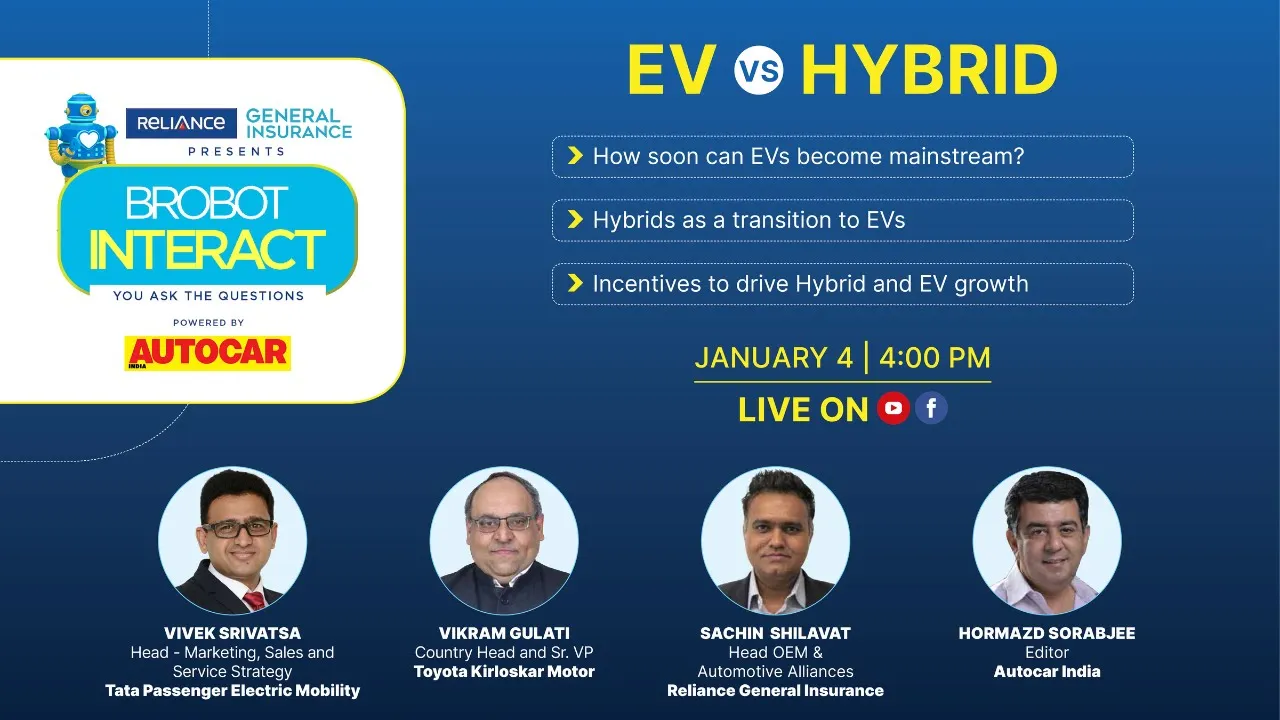 RELIANCE GENERAL INSURANCE
PRESENTS
BROBOT INTERACT
YOU ASK THE QUESTIONS
POWERED BY
AUTOCAR INDIA

EV VS HYBRID

How soon can EVs become mainstream?

Hybrids as a transition to EVs

Incentives to drive Hybrid and EV growth

JANUARY 4 | 4:00 PM
LIVE ON

VIVEK SRIVATSA
Head - Marketing, Sales and Service Strategy
Tata Passenger Electric Mobility

VIKRAM GULATI
Country Head and Sr. VP
Toyota Kirloskar Motor

SACHIN SHILAVAT
Head OEM & Automotive Alliances
Reliance General Insurance

HORMAZD SORABJEE
Editor
Autocar India